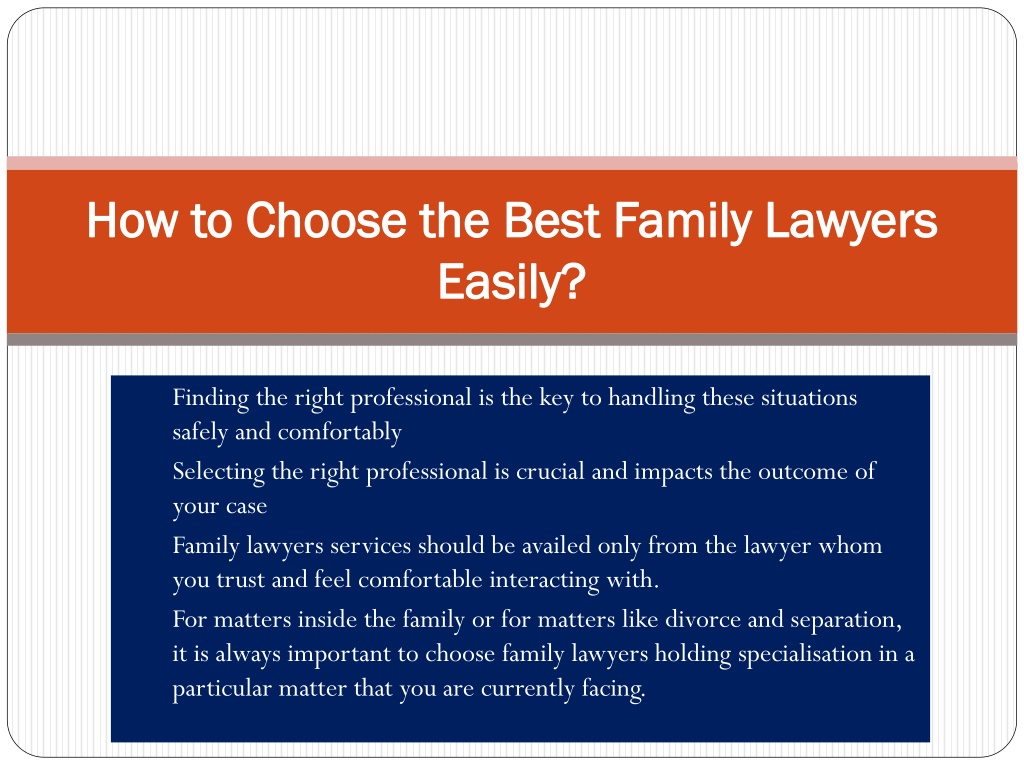 How to Choose the Best Family Lawyers Easily?

Finding the right professional is the key to handling these situations safely and comfortably

Selecting the right professional is crucial and impacts the outcome of your case

Family lawyers services should be availed only from the lawyer whom you trust and feel comfortable interacting with.

For matters inside the family or for matters like divorce and separation, it is always important to choose family lawyers holding specialisation in a particular matter that you are currently facing.